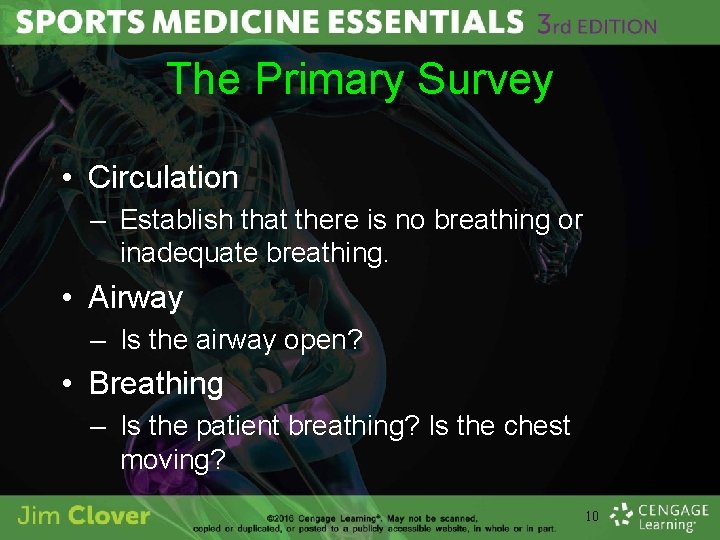 SPORTS MEDICINE ESSENTIALS 3rd EDITION

The Primary Survey

• Circulation
– Establish that there is no breathing or inadequate breathing.
• Airway
– Is the airway open?
• Breathing
– Is the patient breathing? Is the chest moving?

Jim Clover

©2016 Cengage Learning®. May not be scanned, copied or duplicated, or posted to a publicly accessible website, in whole or in part.

10

CENGAGE Learning®